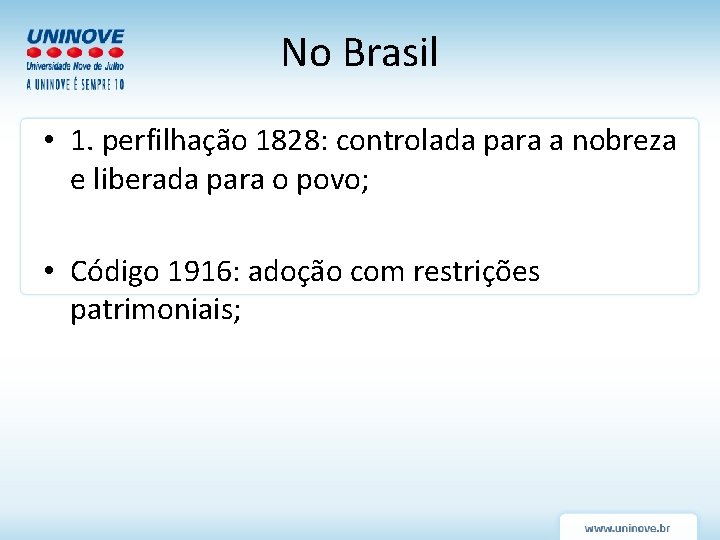 UNINOVE
Universidade Nove de Julho
A UNINOVE É SEMPRE 10

No Brasil

• 1. perfilhação 1828: controlada para a nobreza e liberada para o povo;

• Código 1916: adoção com restrições patrimoniais;

www.uninove.br